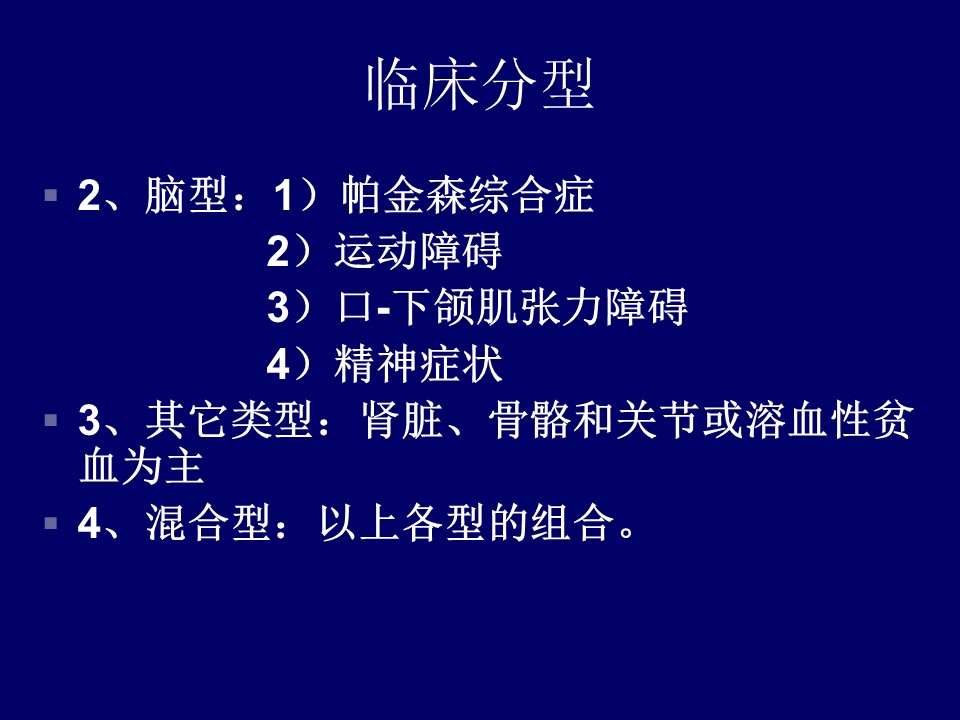 临床分型

2、脑型：1）帕金森综合症
2）运动障碍
3）口-下颌肌张力障碍
4）精神症状

3、其它类型：肾脏、骨骼和关节或溶血性贫血为主

4、混合型：以上各型的组合。